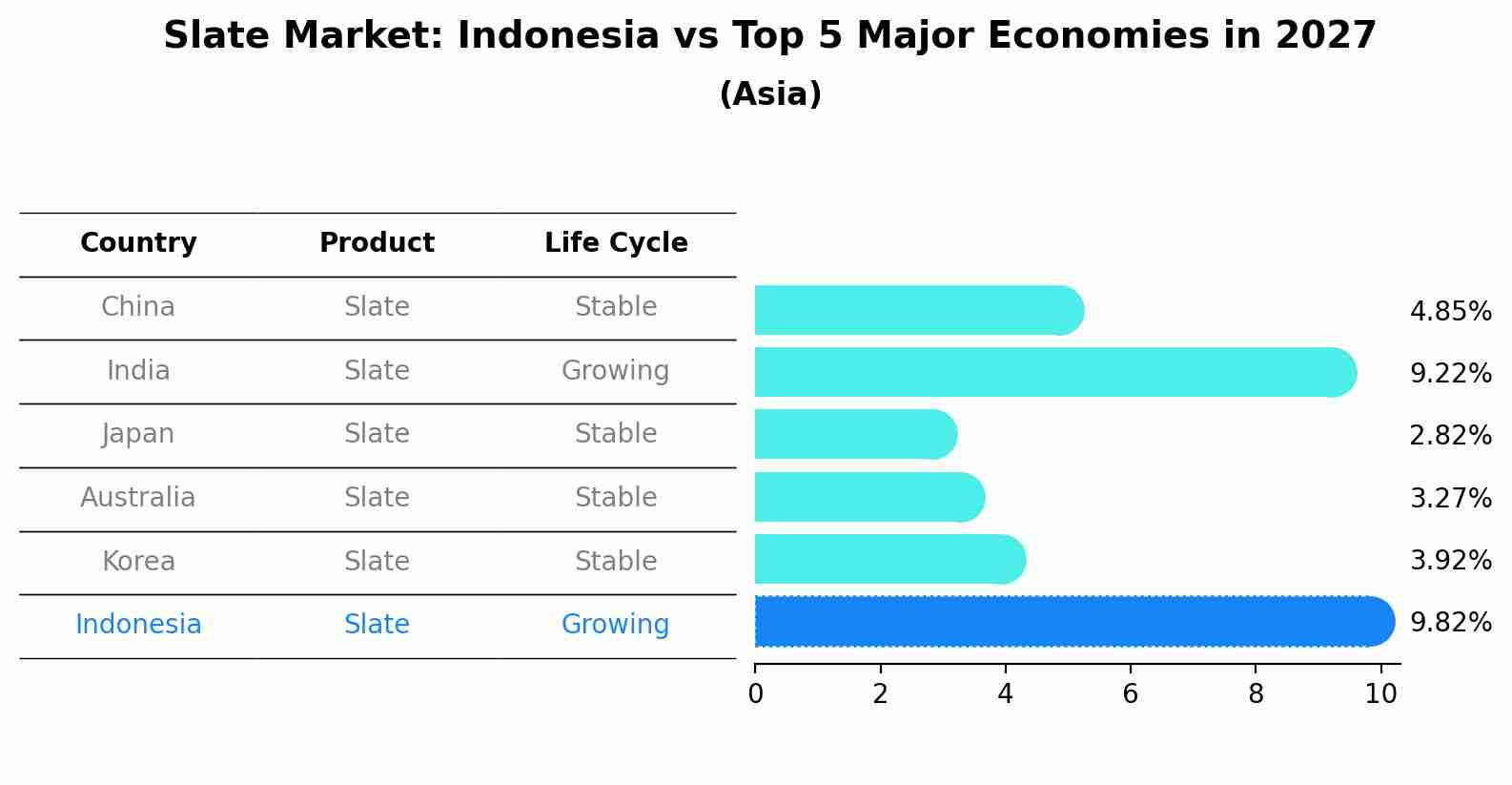 Slate Market: Indonesia vs Top 5 Major Economies in 2027
(Asia)

| Country | Product | Life Cycle |
|---|---|---|
| China | Slate | Stable |
| India | Slate | Growing |
| Japan | Slate | Stable |
| Australia | Slate | Stable |
| Korea | Slate | Stable |
| Indonesia | Slate | Growing |

4.85%
9.22%
2.82%
3.27%
3.92%
9.82%

0 2 4 6 8 10